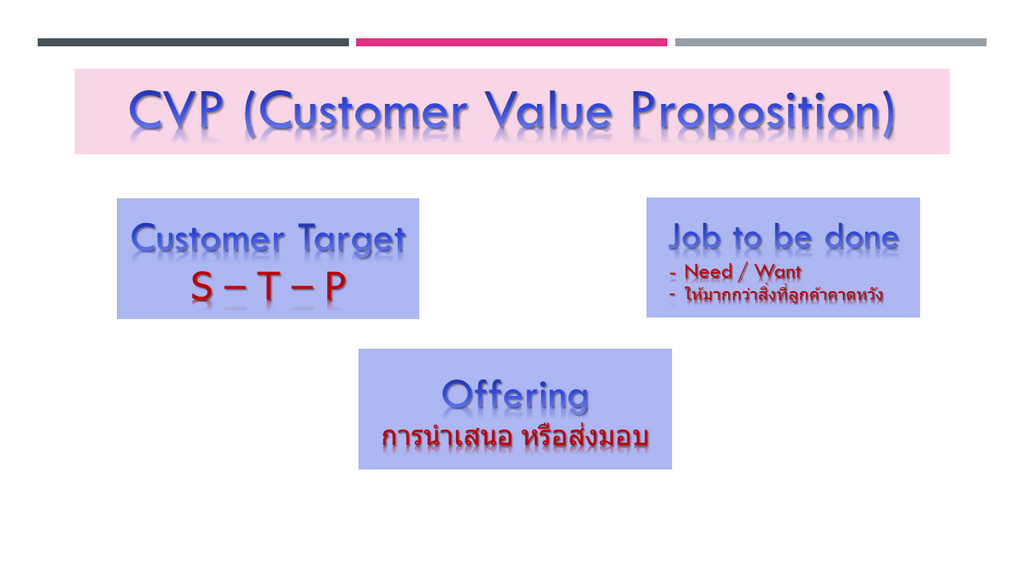 CVP (Customer Value Proposition)

Customer Target
S – T – P

Job to be done
- Need / Want
- ให้มากกว่าสิ่งที่ลูกค้าคาดหวัง

Offering
การนำเสนอ หรือส่งมอบ